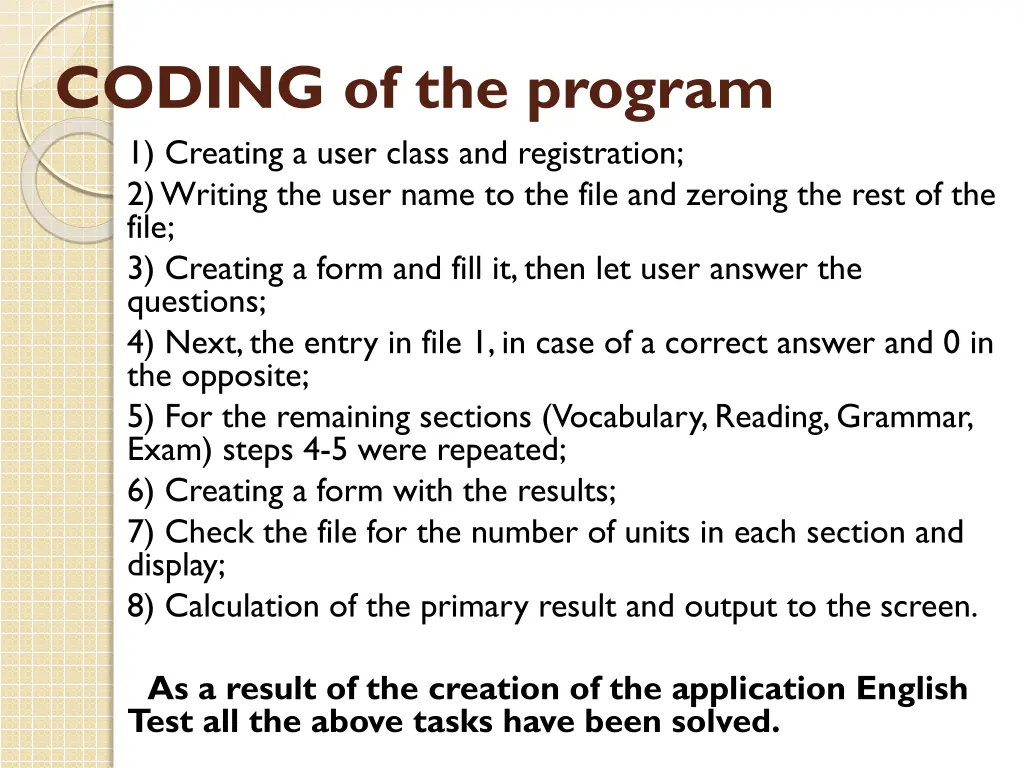 CODING of the program

1) Creating a user class and registration;
2) Writing the user name to the file and zeroing the rest of the file;
3) Creating a form and fill it, then let user answer the questions;
4) Next, the entry in file 1, in case of a correct answer and 0 in the opposite;
5) For the remaining sections (Vocabulary, Reading, Grammar, Exam) steps 4-5 were repeated;
6) Creating a form with the results;
7) Check the file for the number of units in each section and display;
8) Calculation of the primary result and output to the screen.

As a result of the creation of the application English Test all the above tasks have been solved.